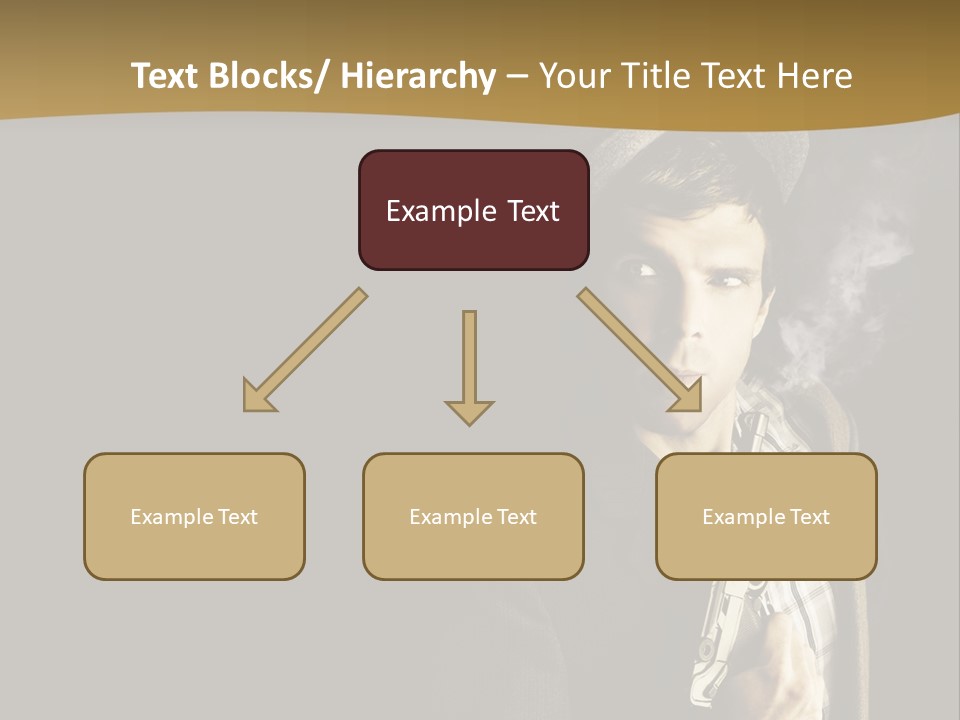 Text Blocks/ Hierarchy – Your Title Text Here

Example Text

Example Text

Example Text

Example Text